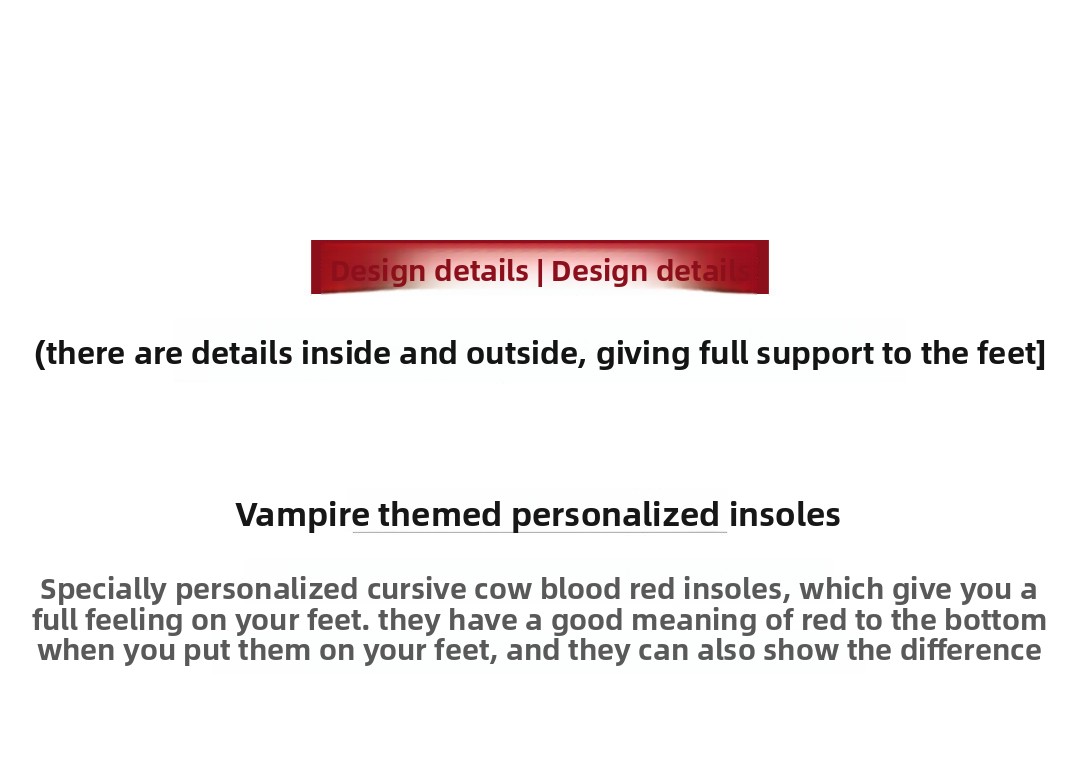 Design details | Design details

(there are details inside and outside, giving full support to the feet]

Vampire themed personalized insoles

Specially personalized cursive cow blood red insoles, which give you a full feeling on your feet. they have a good meaning of red to the bottom when you put them on your feet, and they can also show the difference